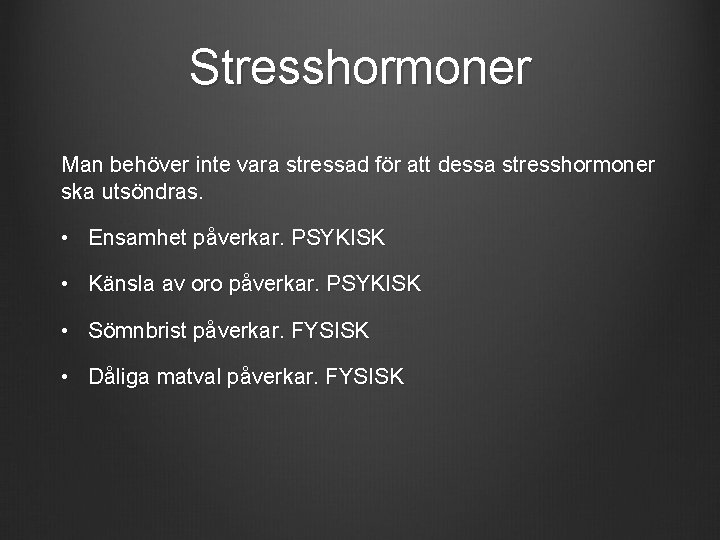 Stresshormoner

Man behöver inte vara stressad för att dessa stresshormoner ska utsöndras.

• Ensamhet påverkar. PSYKISK

• Känsla av oro påverkar. PSYKISK

• Sömnbrist påverkar. FYSISK

• Dåliga matval påverkar. FYSISK